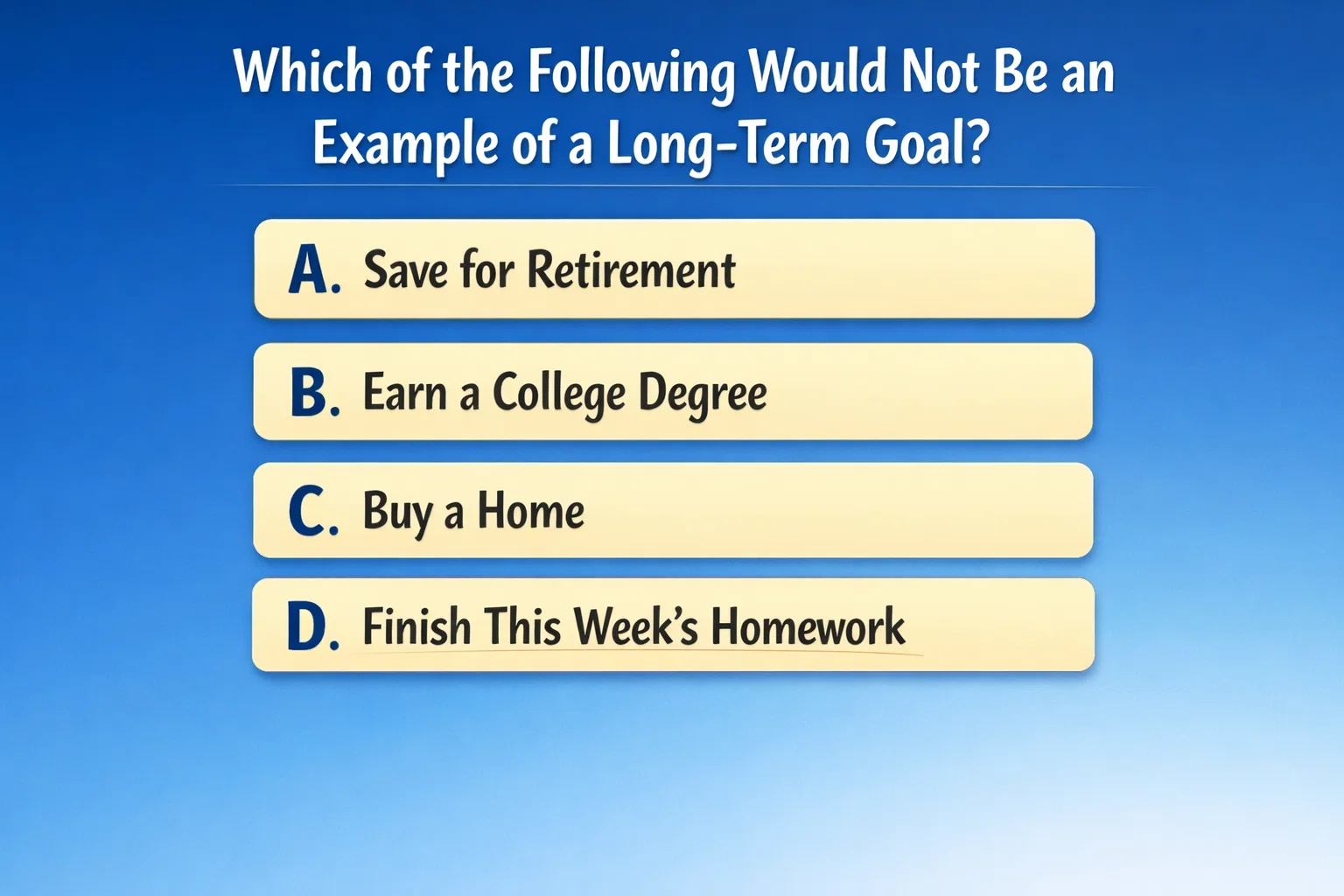 Which of the Following Would Not Be an Example of a Long-Term Goal?

A. Save for Retirement

B. Earn a College Degree

C. Buy a Home

D. Finish This Week's Homework